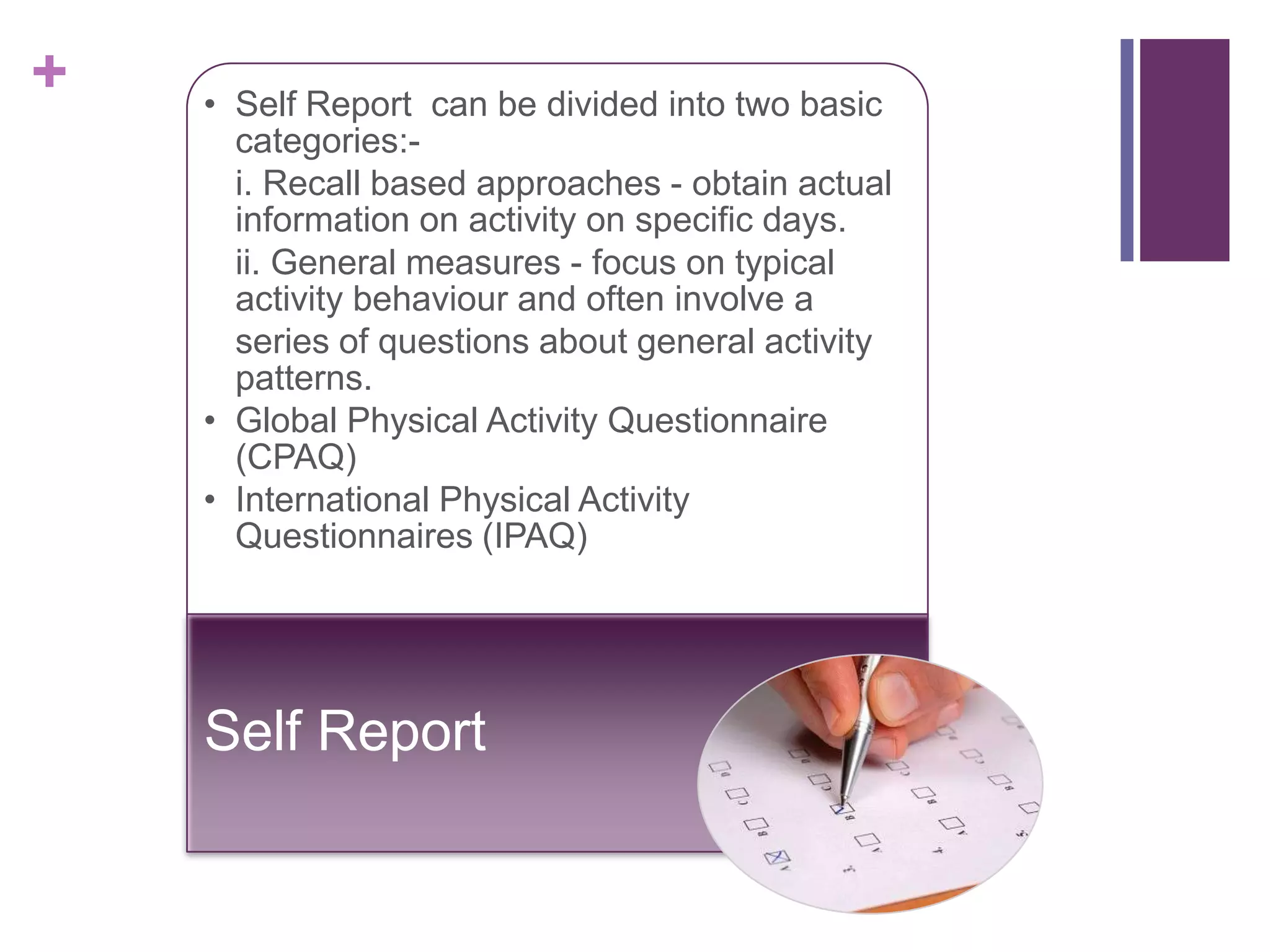 +

• Self Report can be divided into two basic categories:-

i. Recall based approaches - obtain actual information on activity on specific days.

ii. General measures - focus on typical activity behaviour and often involve a series of questions about general activity patterns.

• Global Physical Activity Questionnaire (CPAQ)
• International Physical Activity Questionnaires (IPAQ)

Self Report